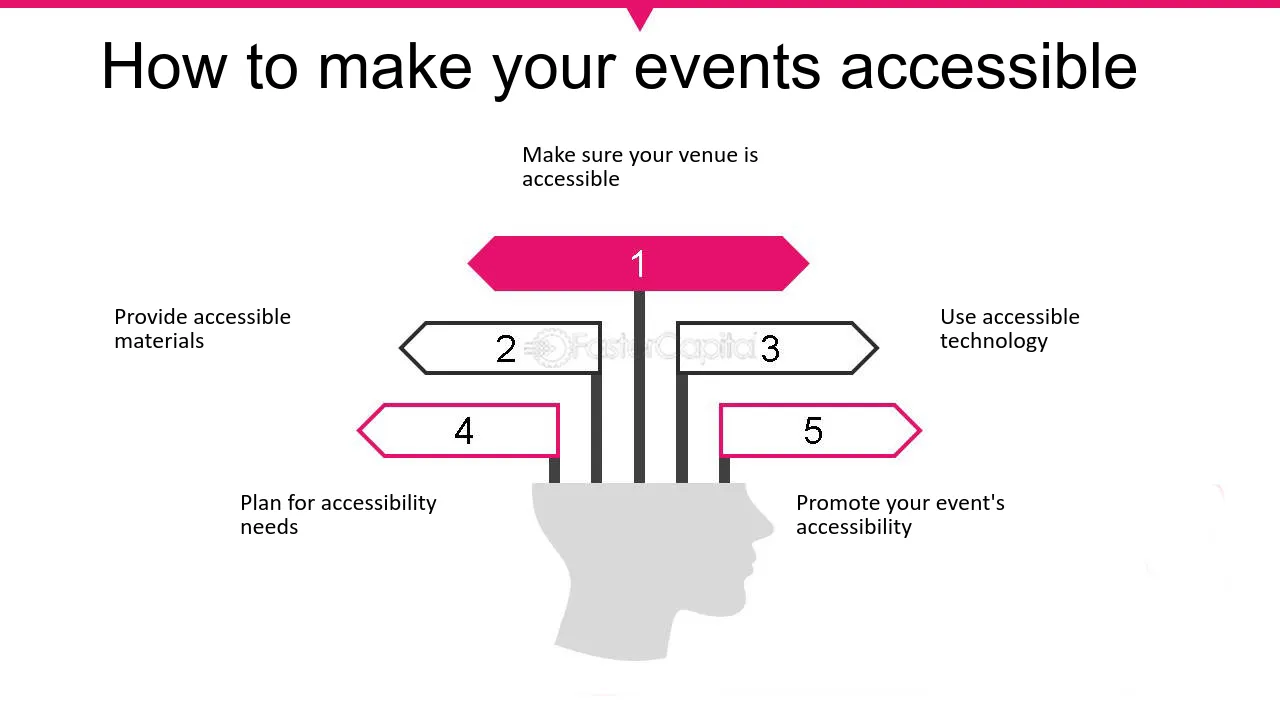 How to make your events accessible

Make sure your venue is accessible

1

Provide accessible materials

2

3

Use accessible technology

4

5

Plan for accessibility needs

Promote your event's accessibility

FasterCapital